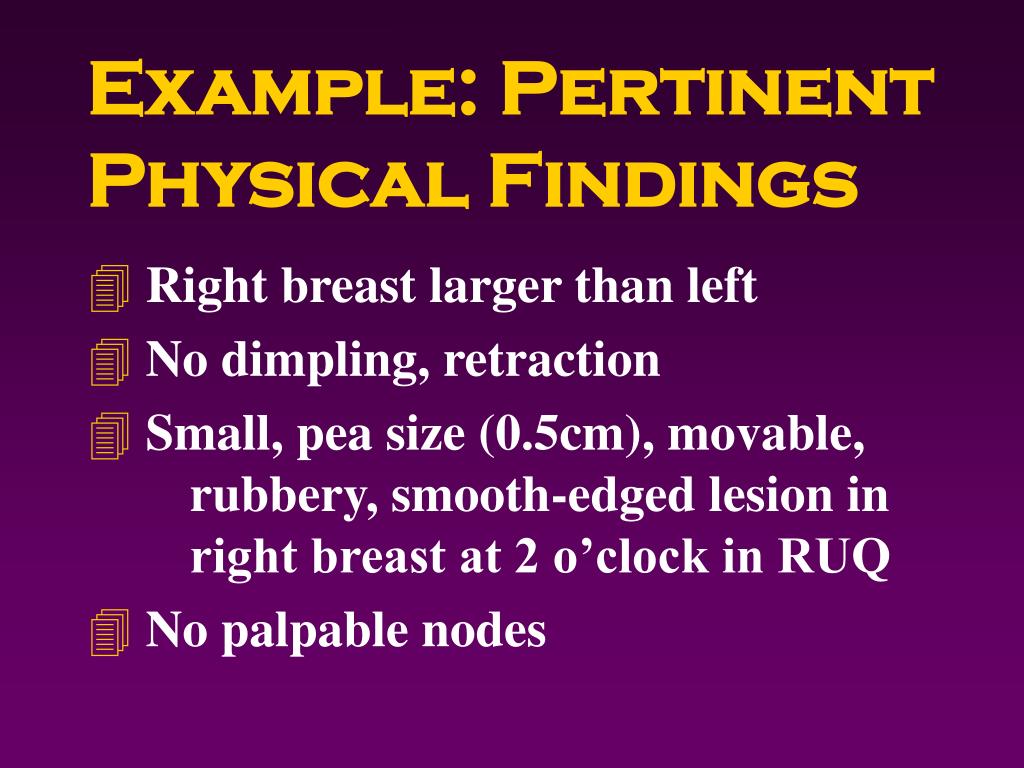 Example: Pertinent Physical Findings

Right breast larger than left

No dimpling, retraction

Small, pea size (0.5cm), movable, rubbery, smooth-edged lesion in right breast at 2 o’clock in RUQ

No palpable nodes